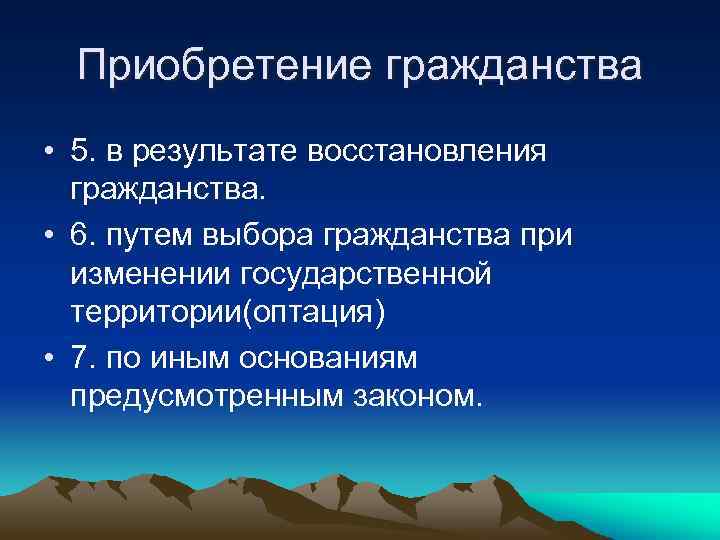 Приобретение гражданства

• 5. в результате восстановления гражданства.
• 6. путем выбора гражданства при изменении государственной территории(оптация)
• 7. по иным основаниям предусмотренным законом.